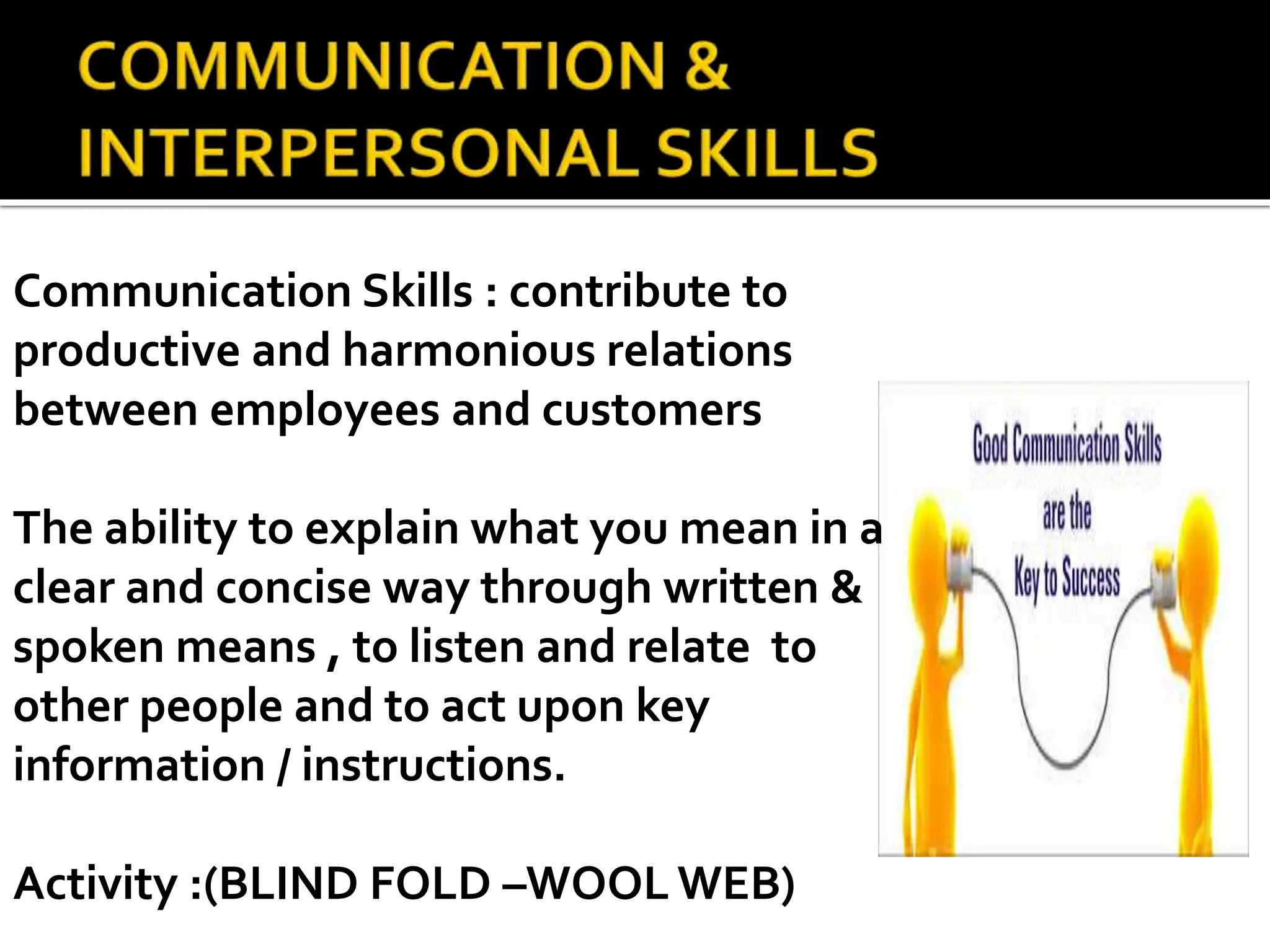 COMMUNICATION & INTERPERSONAL SKILLS

Communication Skills : contribute to productive and harmonious relations between employees and customers

The ability to explain what you mean in a clear and concise way through written & spoken means , to listen and relate to other people and to act upon key information / instructions.

Activity :(BLIND FOLD –WOOL WEB)

Good Communication Skills are the Key to Success